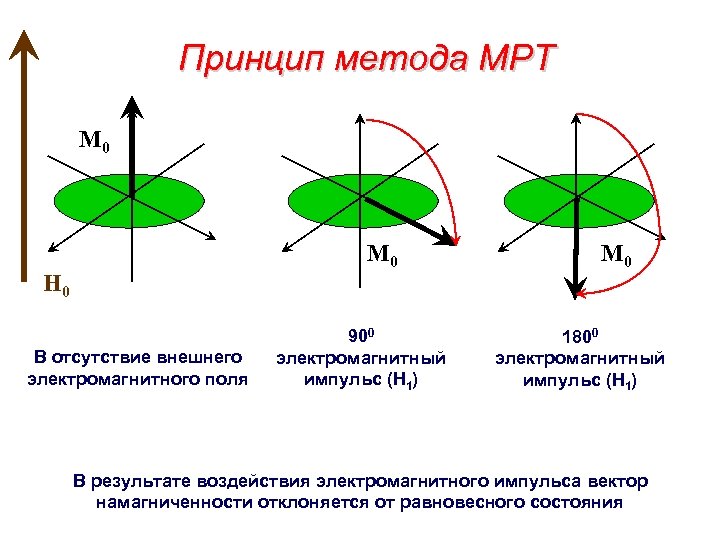 Принцип метода МРТ

$M_0$

$H_0$

$M_0$

$M_0$

В отсутствие внешнего электромагнитного поля

$90^0$ электромагнитный импульс ($H_1$)

$180^0$ электромагнитный импульс ($H_1$)

В результате воздействия электромагнитного импульса вектор намагниченности отклоняется от равновесного состояния